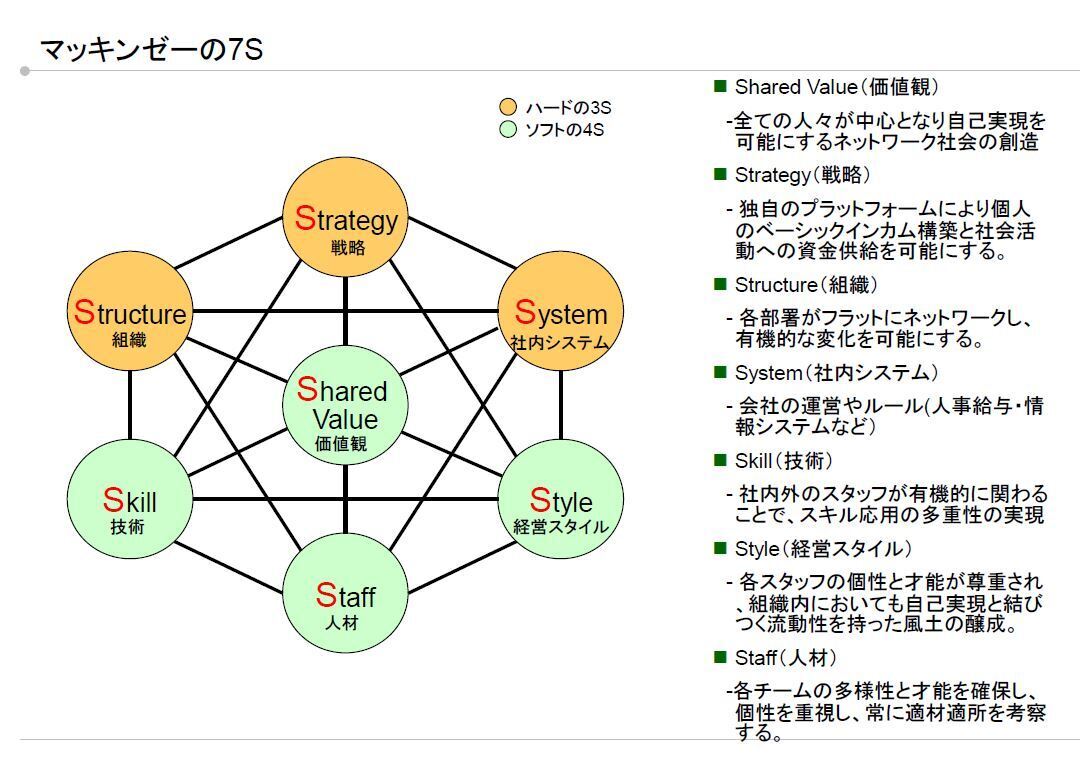 マッキンゼーの7S

ハードの3S
ソフトの4S

Strategy
戦略

Structure
組織

System
社内システム

Shared Value
価値観

Skill
技術

Style
経営スタイル

Staff
人材

■ Shared Value（価値観）
-全ての人々が中心となり自己実現を可能にするネットワーク社会の創造

■ Strategy（戦略）
- 独自のプラットフォームにより個人のベーシックインカム構築と社会活動への資金供給を可能にする。

■ Structure（組織）
- 各部署がフラットにネットワークし、有機的な変化を可能にする。

■ System（社内システム）
- 会社の運営やルール(人事給与・情報システムなど）

■ Skill（技術）
- 社内外のスタッフが有機的に関わることで、スキル応用の多重性の実現

■ Style（経営スタイル）
- 各スタッフの個性と才能が尊重され、組織内においても自己実現と結びつく流動性を持った風土の醸成。

■ Staff（人材）
-各チームの多様性と才能を確保し、個性を重視し、常に適材適所を考察する。